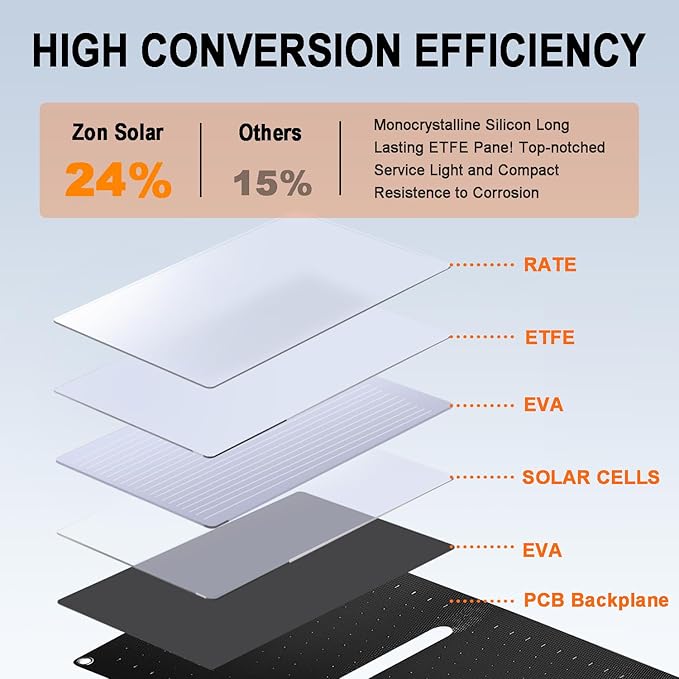 HIGH CONVERSION EFFICIENCY

Zon Solar
24%

Others
15%

Monocrystalline Silicon Long Lasting ETFE Pane! Top-notched Service Light and Compact Resistence to Corrosion

RATE

ETFE

EVA

SOLAR CELLS

EVA

PCB Backplane